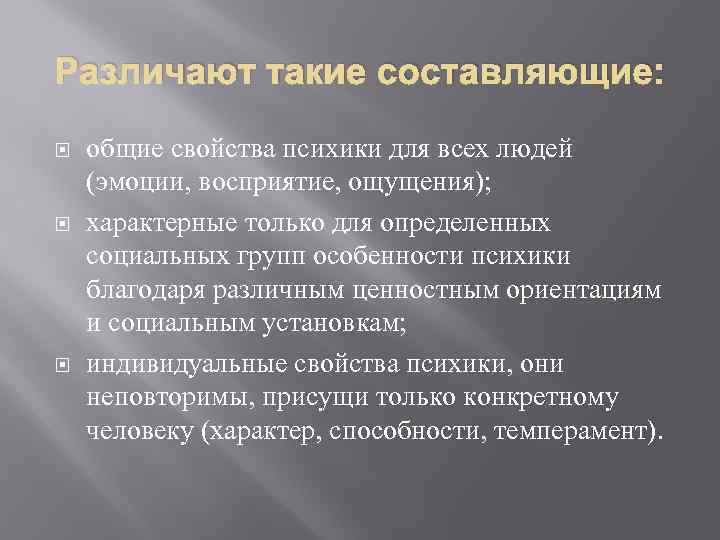 Различают такие составляющие:

общие свойства психики для всех людей (эмоции, восприятие, ощущения);

характерные только для определенных социальных групп особенности психики благодаря различным ценностным ориентациям и социальным установкам;

индивидуальные свойства психики, они неповторимы, присущи только конкретному человеку (характер, способности, темперамент).